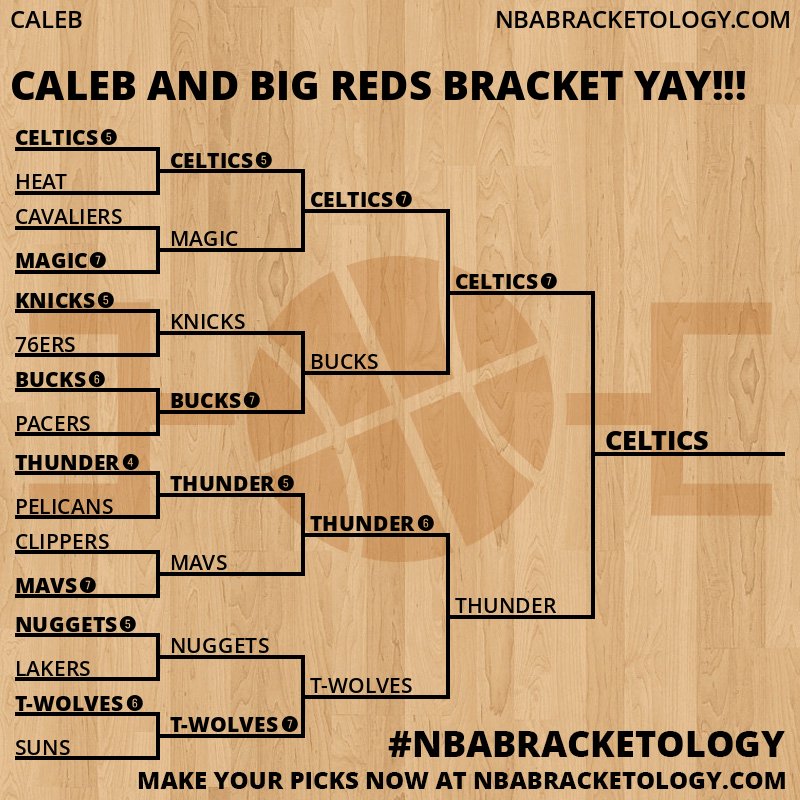 CALEB

NBABRACKETOLOGY.COM

CALEB AND BIG REDS BRACKET YAY!!!

CELTICS 5
HEAT
CAVALIERS
MAGIC 7
KNICKS 5
76ERS
BUCKS 6
PACERS
THUNDER 4
PELICANS
CLIPPERS
MAVS 7
NUGGETS 5
LAKERS
T-WOLVES 6
SUNS

CELTICS 5
MAGIC
KNICKS
BUCKS 7
THUNDER 5
MAVS
NUGGETS
T-WOLVES 7

CELTICS 7
BUCKS
THUNDER 6
T-WOLVES

CELTICS 7
THUNDER

CELTICS

#NBABRACKETOLOGY
MAKE YOUR PICKS NOW AT NBABRACKETOLOGY.COM